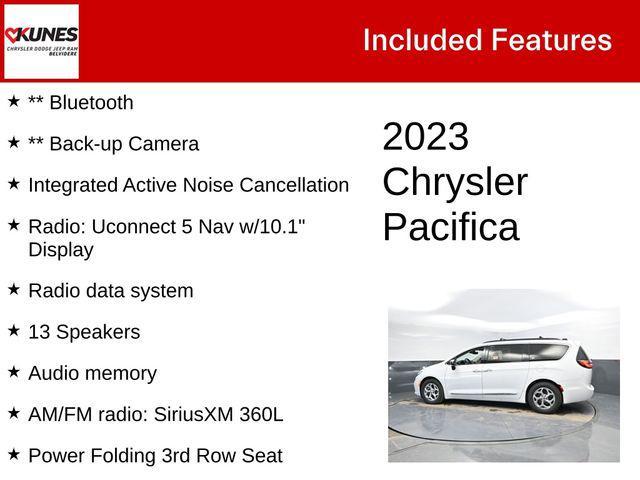 KUNES
CHRYSLER DODGE JEEP RAM
BELVIDERE

Included Features

★ ** Bluetooth

★ ** Back-up Camera

★ Integrated Active Noise Cancellation

★ Radio: Uconnect 5 Nav w/10.1" Display

★ Radio data system

★ 13 Speakers

★ Audio memory

★ AM/FM radio: SiriusXM 360L

★ Power Folding 3rd Row Seat

2023 Chrysler Pacifica